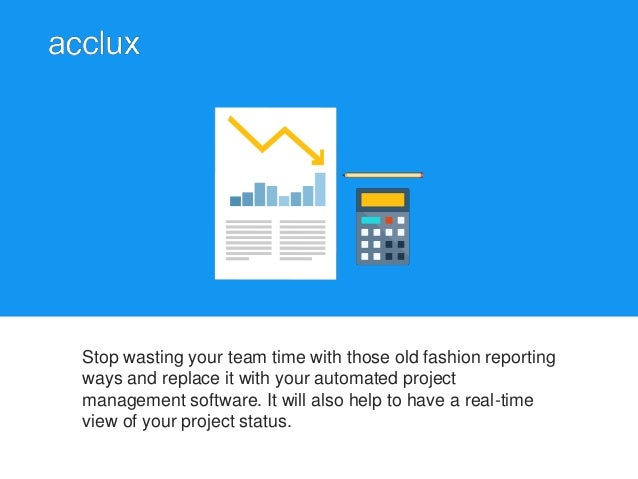 acclux

Stop wasting your team time with those old fashion reporting ways and replace it with your automated project management software. It will also help to have a real-time view of your project status.